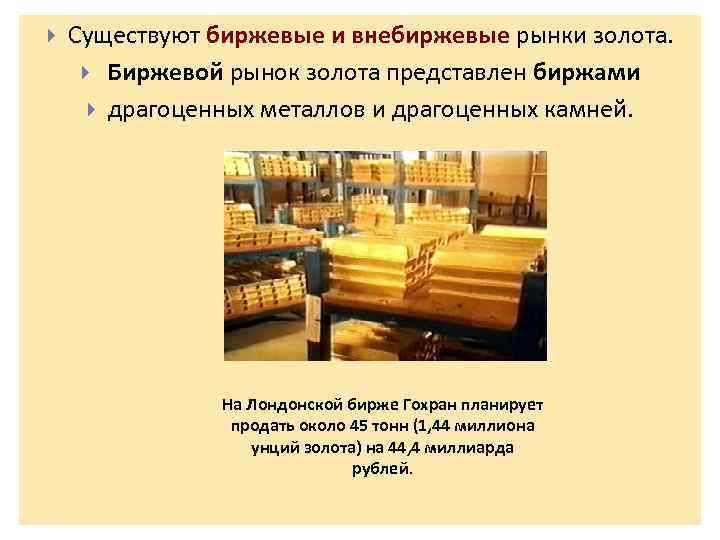 Существуют биржевые и внебиржевые рынки золота.

Биржевой рынок золота представлен биржами

драгоценных металлов и драгоценных камней.

На Лондонской бирже Гохран планирует продать около 45 тонн (1,44 миллиона унций золота) на 44,4 миллиарда рублей.